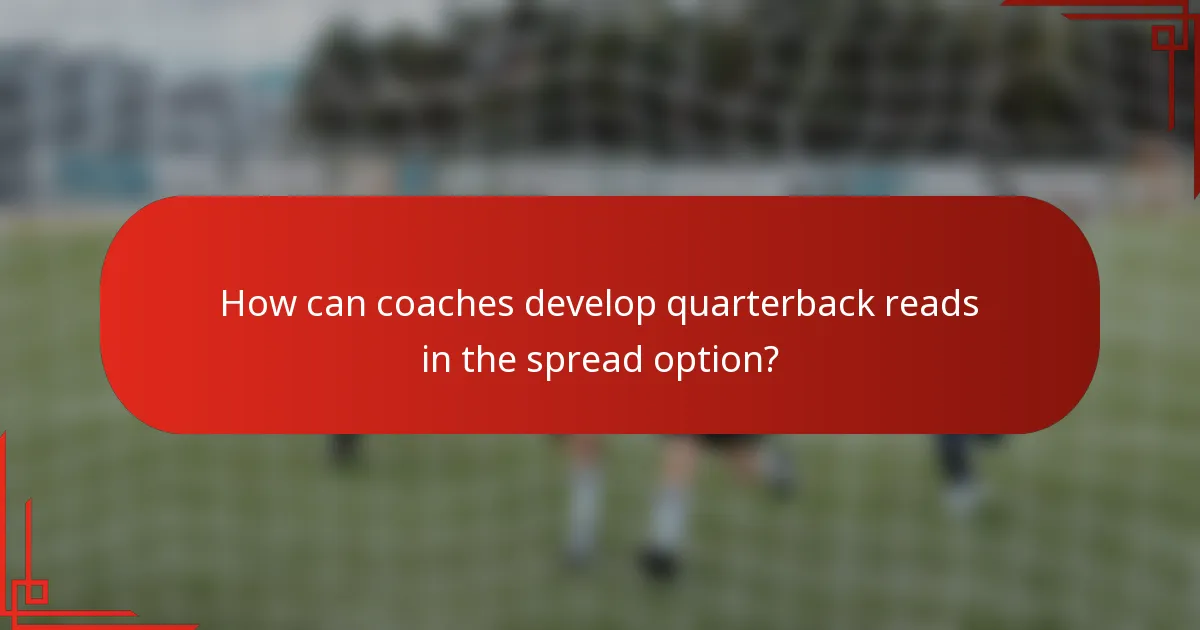 How can coaches develop quarterback reads in the spread option?